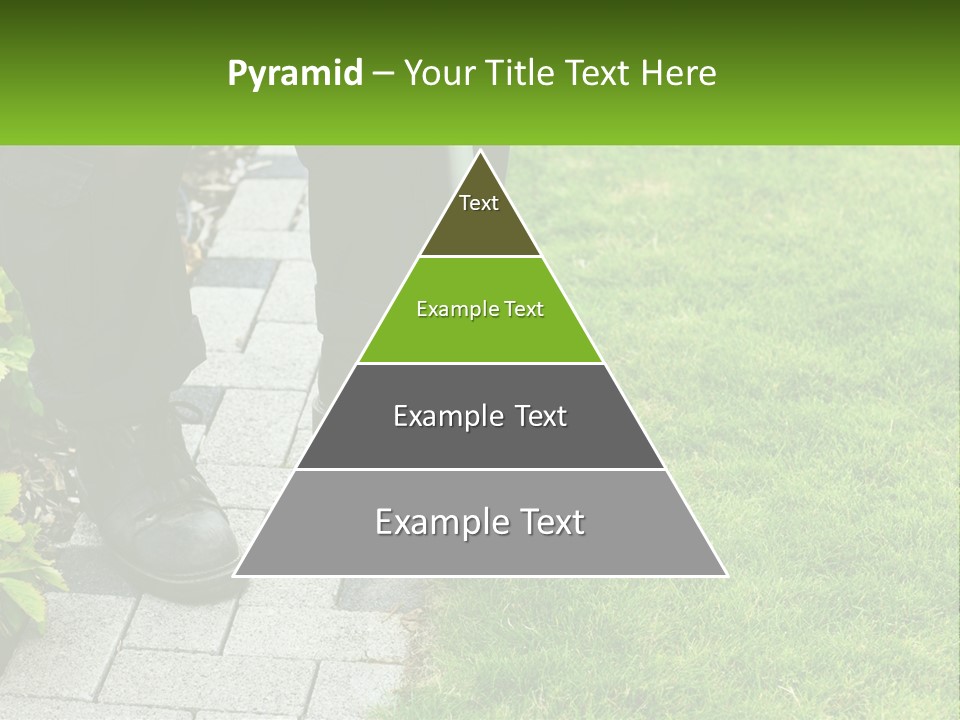 Pyramid – Your Title Text Here

Text

Example Text

Example Text

Example Text